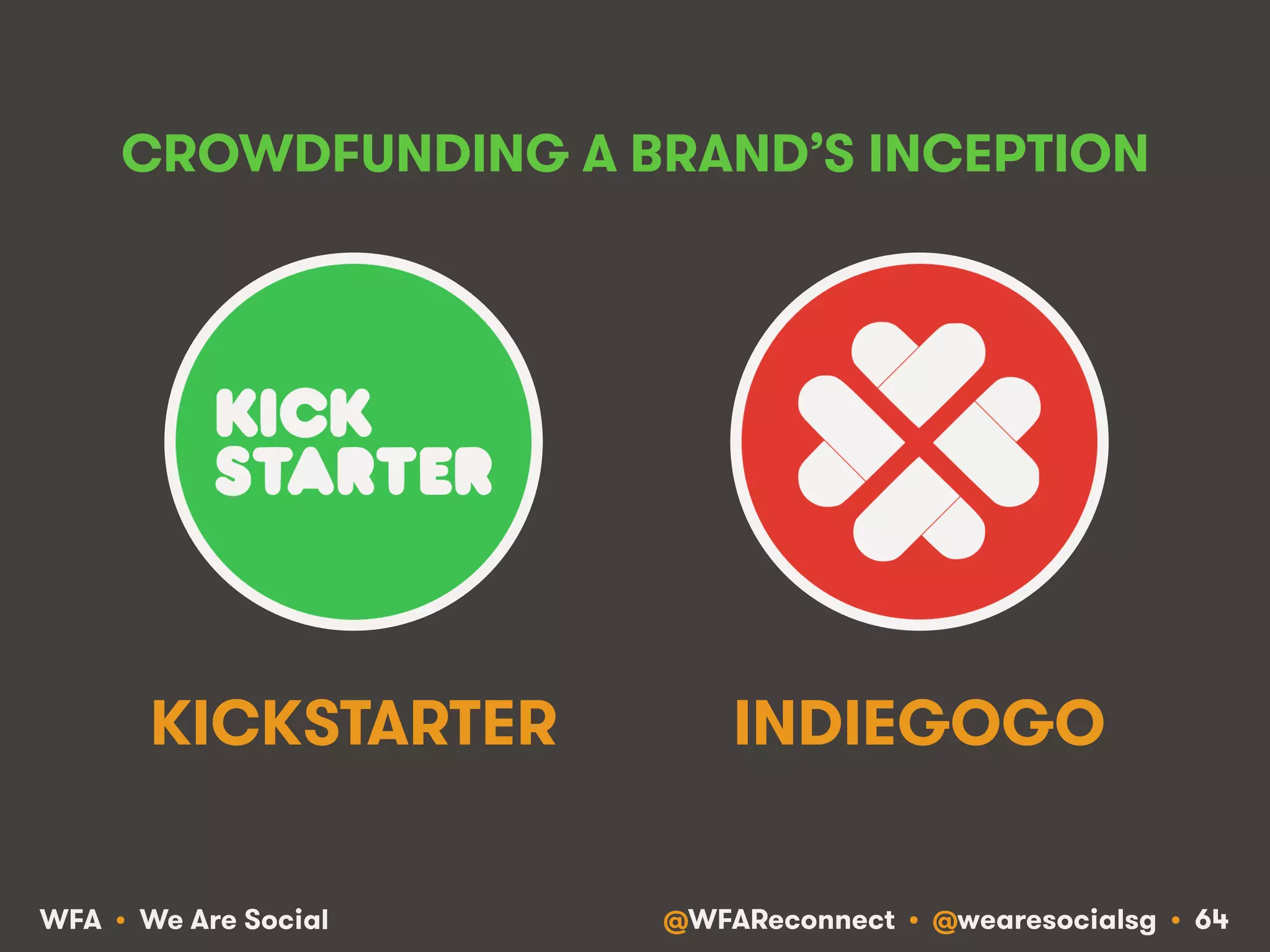 CROWDFUNDING A BRAND'S INCEPTION

KICK STARTER

KICKSTARTER

INDIEGOGO

WFA • We Are Social

@WFAReconnect • @wearesocialsg • 64